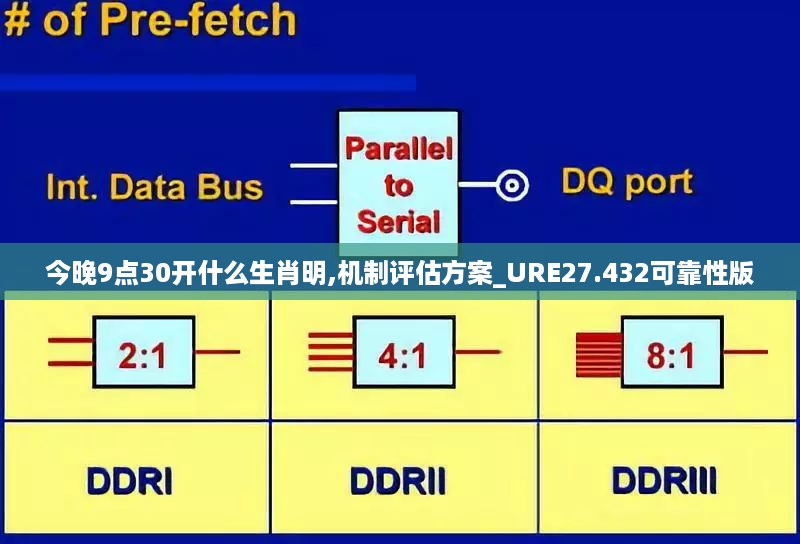 # of Pre-fetch

Int. Data Bus

Parallel to Serial

DQ port

今晚9点30开什么生肖明,机制评估方案_URE27.432可靠性版

| 2:1 | 4:1 | 8:1 |
|---|---|---|
| DDRI | DDRII | DDRIII |